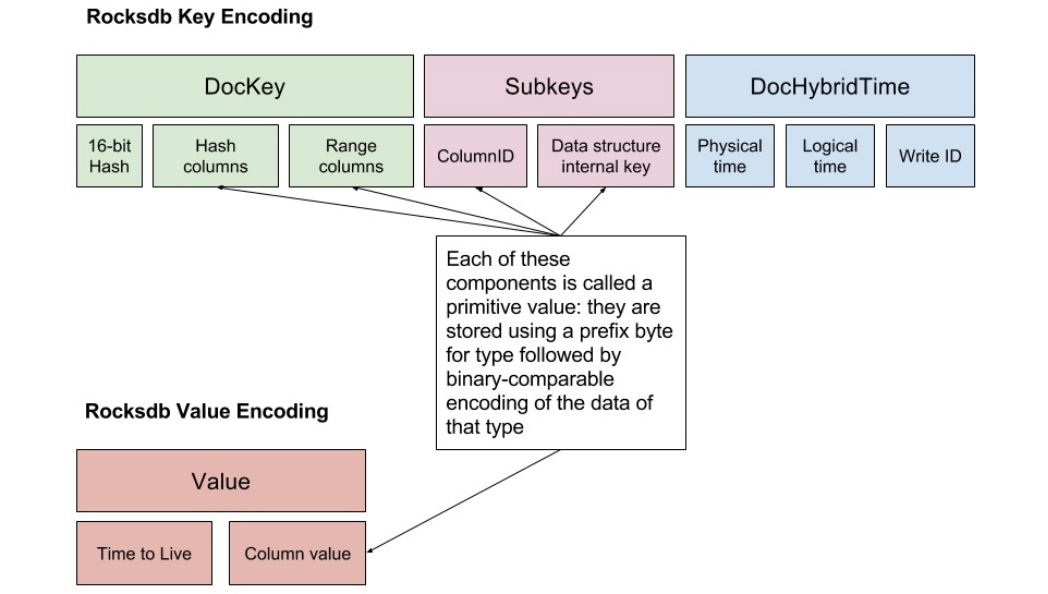 Rocksdb Key Encoding

DocKey

Subkeys

DocHybridTime

16-bit Hash

Hash columns

Range columns

ColumnID

Data structure internal key

Physical time

Logical time

Write ID

Each of these components is called a primitive value: they are stored using a prefix byte for type followed by binary-comparable encoding of the data of that type

Rocksdb Value Encoding

Value

Time to Live

Column value